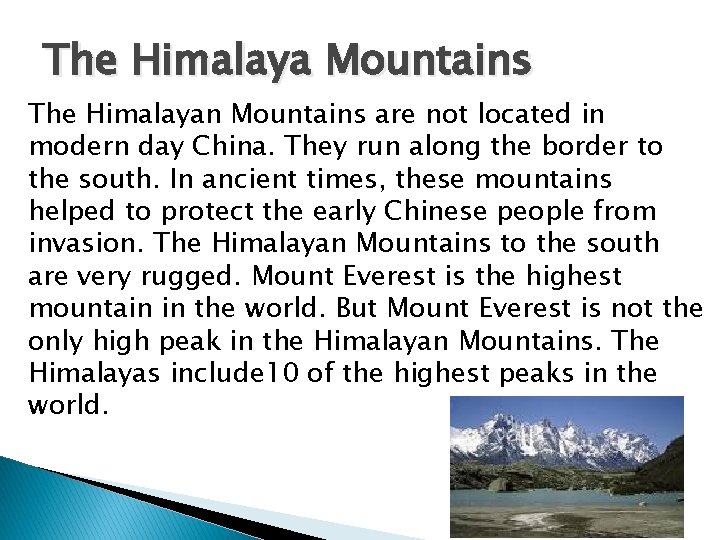 The Himalaya Mountains

The Himalayan Mountains are not located in modern day China. They run along the border to the south. In ancient times, these mountains helped to protect the early Chinese people from invasion. The Himalayan Mountains to the south are very rugged. Mount Everest is the highest mountain in the world. But Mount Everest is not the only high peak in the Himalayan Mountains. The Himalayas include10 of the highest peaks in the world.